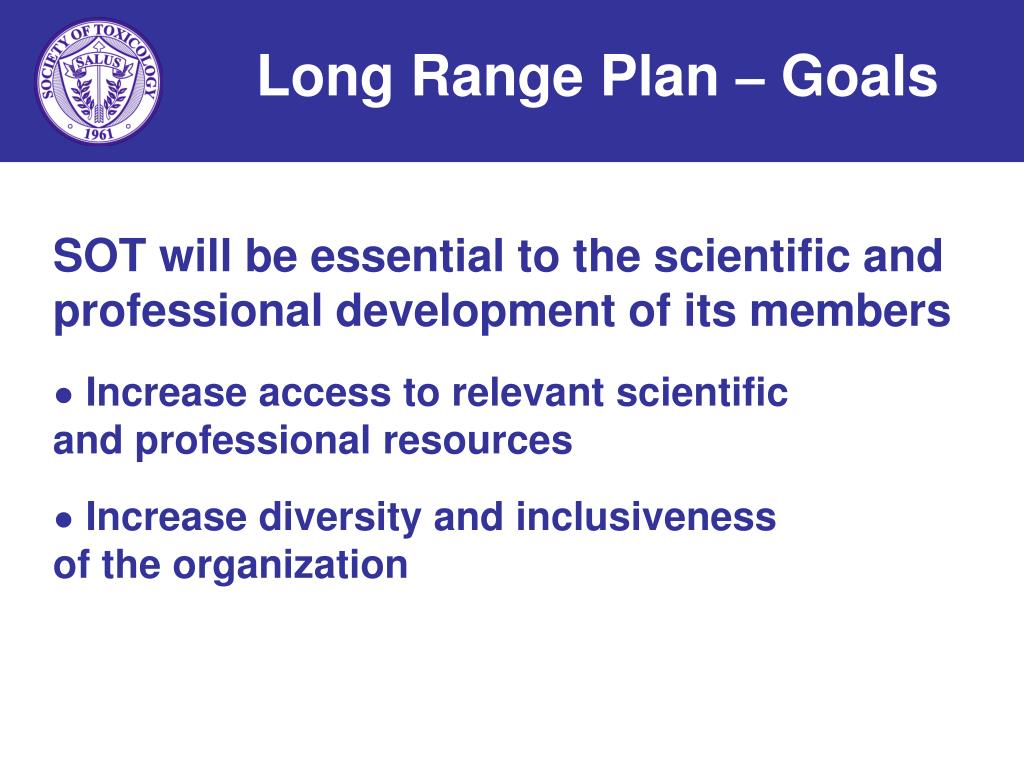 SOCIETY OF TOXICOLOGY
SALUS
1961

Long Range Plan – Goals

SOT will be essential to the scientific and professional development of its members

● Increase access to relevant scientific and professional resources

● Increase diversity and inclusiveness of the organization